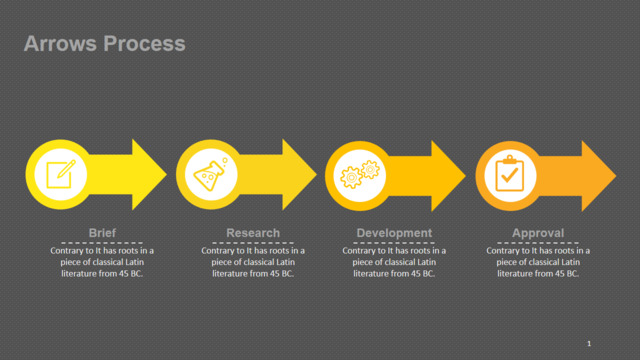 Arrows Process

Brief

Contrary to It has roots in a piece of classical Latin literature from 45 BC.

Research

Contrary to It has roots in a piece of classical Latin literature from 45 BC.

Development

Contrary to It has roots in a piece of classical Latin literature from 45 BC.

Approval

Contrary to It has roots in a piece of classical Latin literature from 45 BC.

1